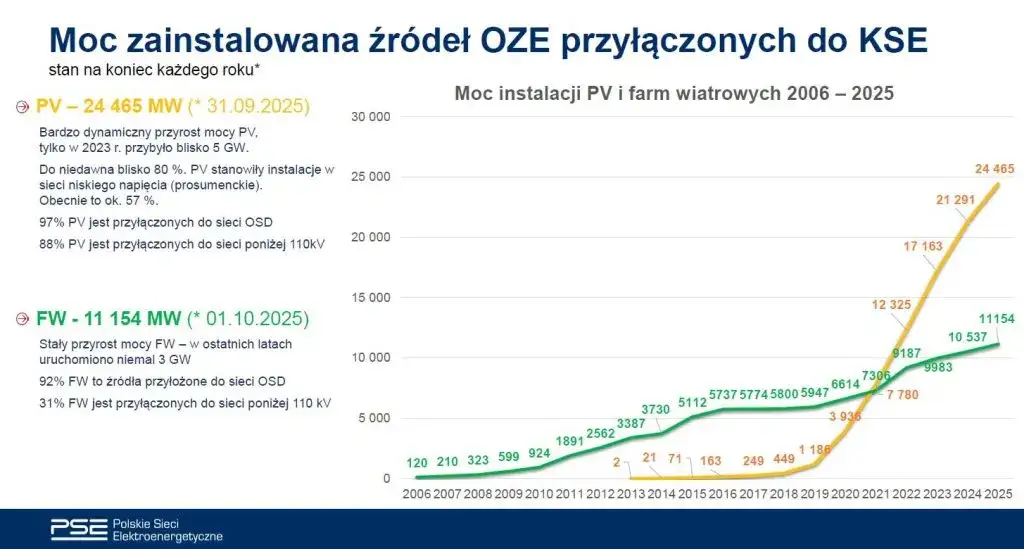 Moc zainstalowana źródeł OZE przyłączonych do KSE
stan na koniec każdego roku*

PV – 24 465 MW (* 31.09.2025)

Bardzo dynamiczny przyrost mocy PV, tylko w 2023 r. przybyło blisko 5 GW.

Do niedawna blisko 80 %. PV stanowiły instalacje w sieci niskiego napięcia (prosumenckie). Obecnie to ok. 57 %.

97% PV jest przyłączonych do sieci OSD

88% PV jest przyłączonych do sieci poniżej 110kV

FW - 11 154 MW (* 01.10.2025)

Stały przyrost mocy FW – w ostatnich latach uruchomiono niemal 3 GW

92% FW to źródła przyłożone do sieci OSD

31% FW jest przyłączonych do sieci poniżej 110 kV

Moc instalacji PV i farm wiatrowych 2006 – 2025

30 000
25 000
20 000
15 000
10 000
5 000
0

120 210 323 599 924 1891 2562 3387 3730 5112 5737 5774 5800 5947 6614 7306 9187 9983 10 537 11154

2 21 71 163 249 449 1 186 3 936 7 780 12 325 17 163 21 291 24 465

2006 2007 2008 2009 2010 2011 2012 2013 2014 2015 2016 2017 2018 2019 2020 2021 2022 2023 2024 2025

PSE Polskie Sieci Elektroenergetyczne